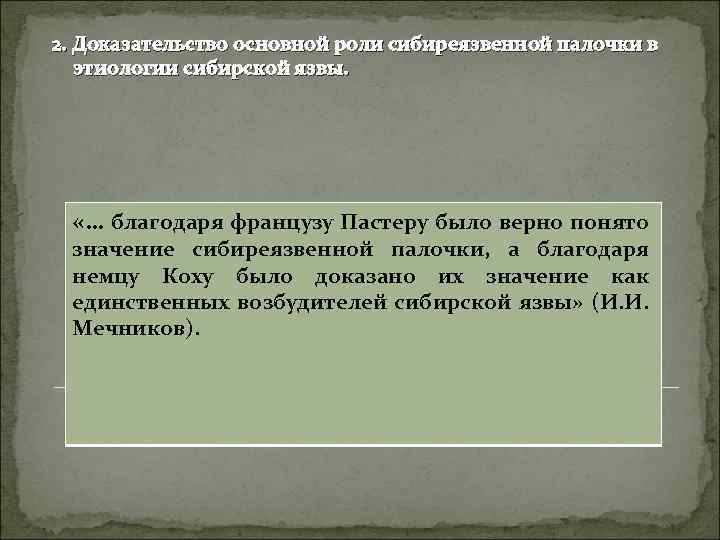 2. Доказательство основной роли сибиреязвенной палочки в этиологии сибирской язвы.

«… благодаря французу Пастеру было верно понято значение сибиреязвенной палочки, а благодаря немцу Коху было доказано их значение как единственных возбудителей сибирской язвы» (И.И. Мечников).